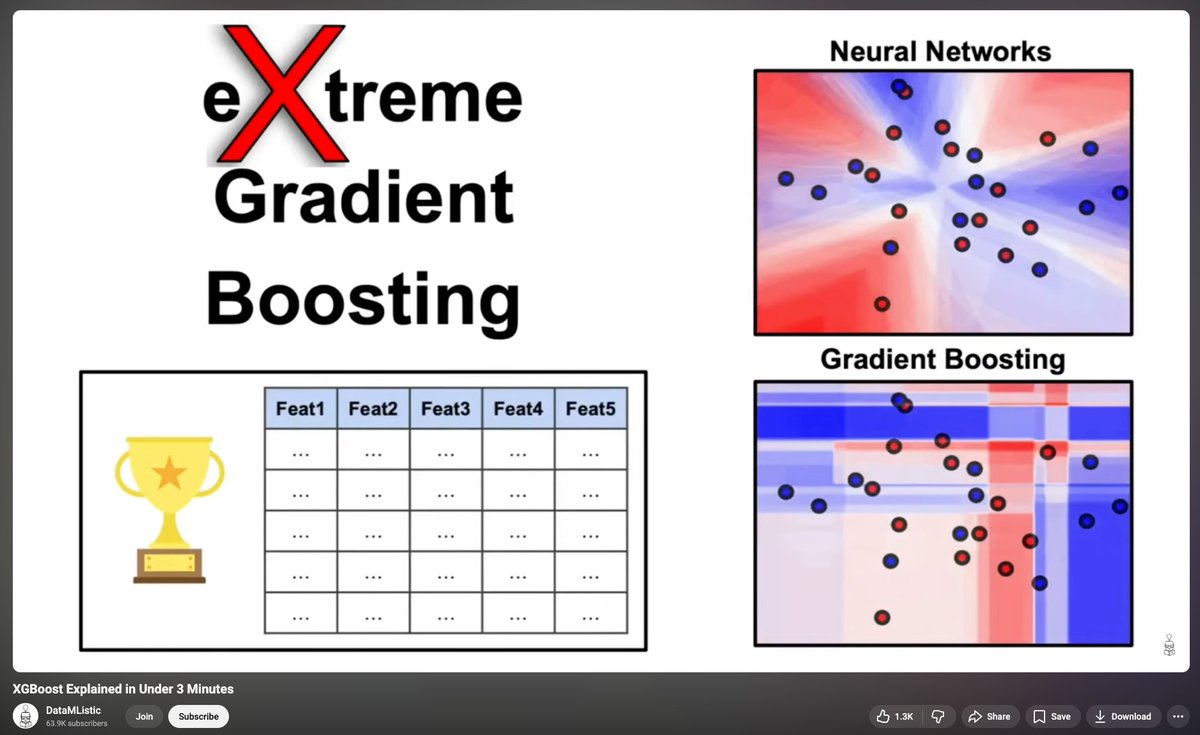 eXtreme Gradient Boosting

| Feat1 | Feat2 | Feat3 | Feat4 | Feat5 |
|---|---|---|---|---|
| ... | ... | ... | ... | ... |
| ... | ... | ... | ... | ... |
| ... | ... | ... | ... | ... |
| ... | ... | ... | ... | ... |
| ... | ... | ... | ... | ... |

Neural Networks

Gradient Boosting

XGBoost Explained in Under 3 Minutes

DataMListic
63.9K subscribers

Join

Subscribe

1.3K

Share

Save

Download